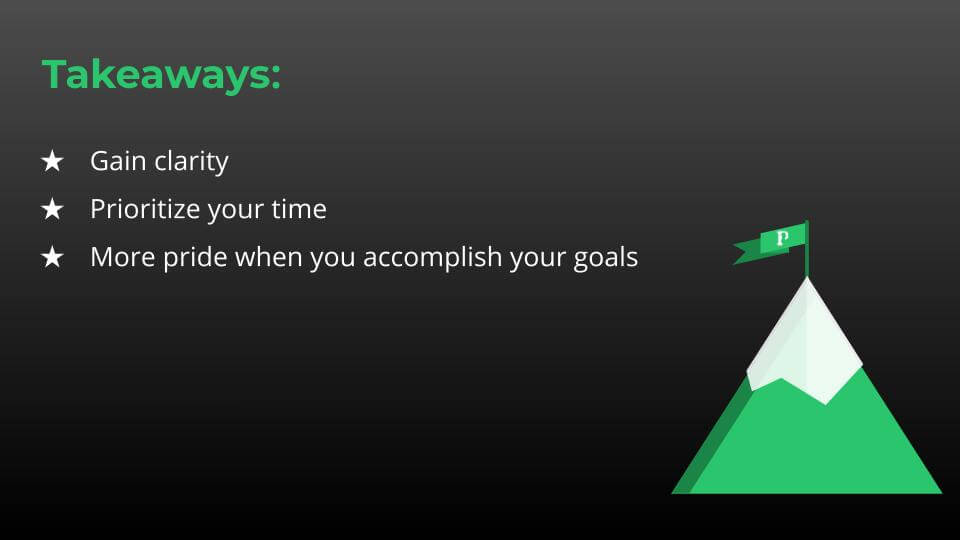 Takeaways:

★ Gain clarity
★ Prioritize your time
★ More pride when you accomplish your goals

P